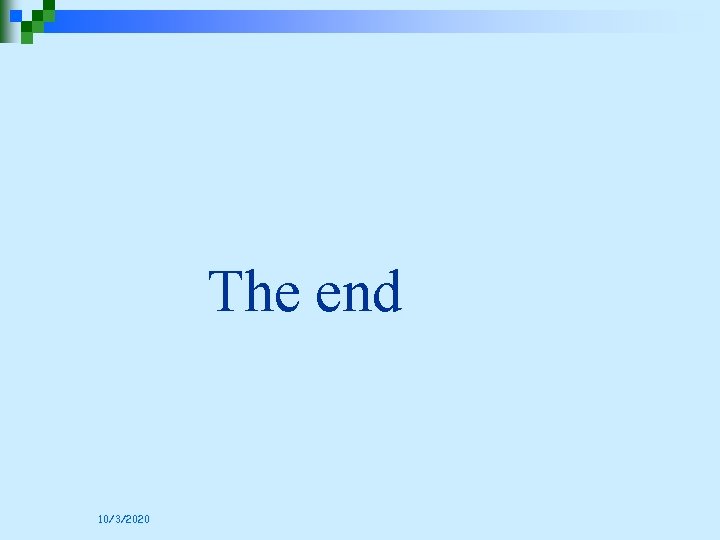 The end

10/3/2020